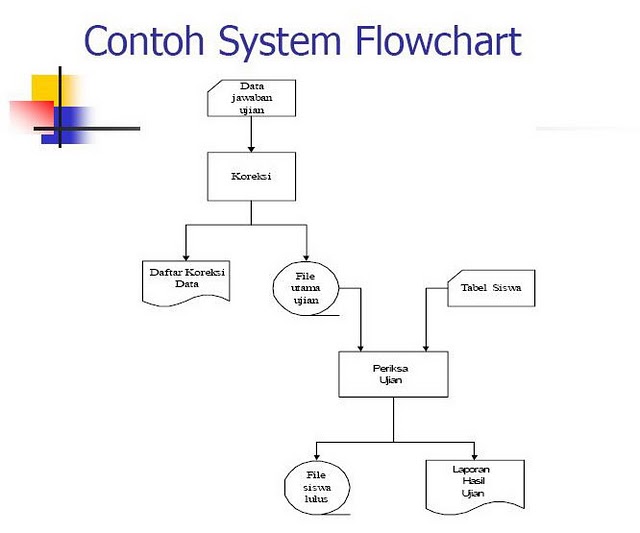 Contoh System Flowchart

Data jawaban ujian

Koreksi

Daftar Koreksi Data

File utama ujian

Tabel Siswa

Periksa Ujian

File siswa lulus

Laporan Hasil Ujian